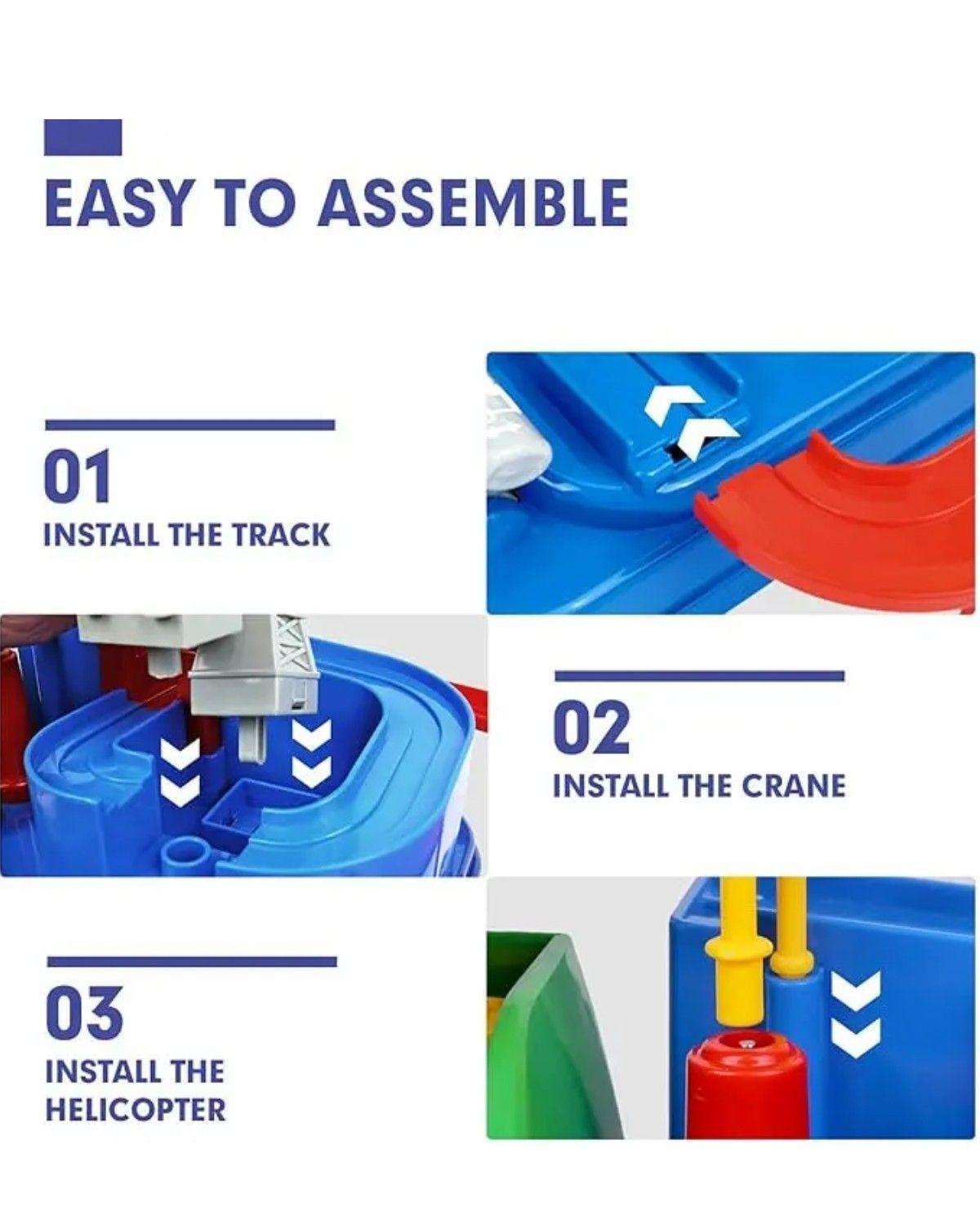 EASY TO ASSEMBLE

01
INSTALL THE TRACK

02
INSTALL THE CRANE

03
INSTALL THE HELICOPTER